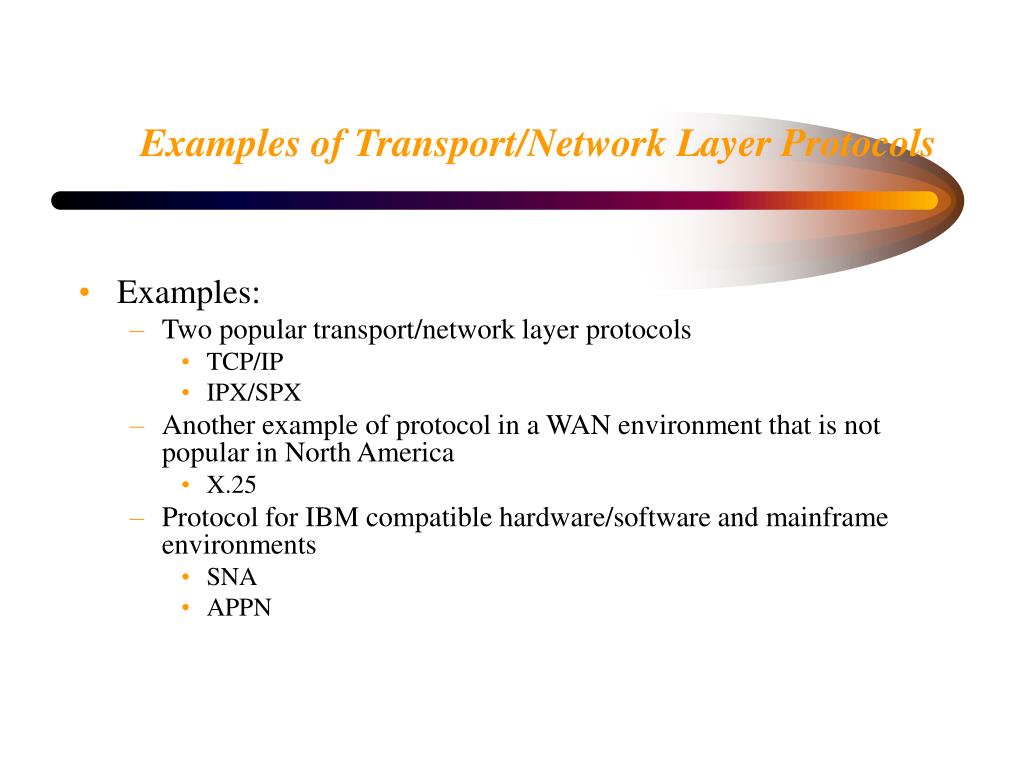 Examples of Transport/Network Layer Protocols

• Examples:
  – Two popular transport/network layer protocols
    • TCP/IP
    • IPX/SPX
  – Another example of protocol in a WAN environment that is not popular in North America
    • X.25
  – Protocol for IBM compatible hardware/software and mainframe environments
    • SNA
    • APPN